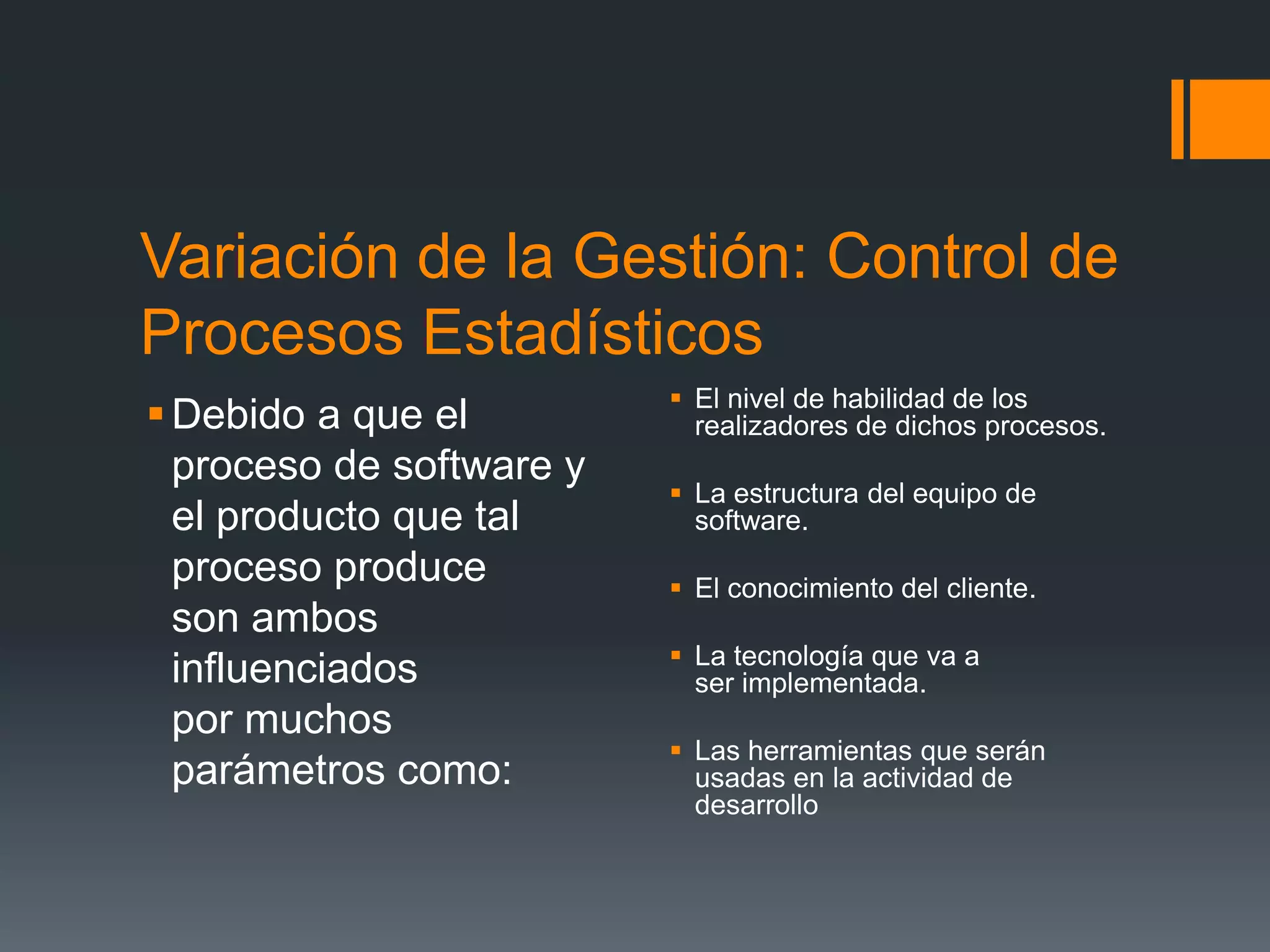 Variación de la Gestión: Control de Procesos Estadísticos

▪ Debido a que el proceso de software y el producto que tal proceso produce son ambos influenciados por muchos parámetros como:

▪ El nivel de habilidad de los realizadores de dichos procesos.

▪ La estructura del equipo de software.

▪ El conocimiento del cliente.

▪ La tecnología que va a ser implementada.

▪ Las herramientas que serán usadas en la actividad de desarrollo